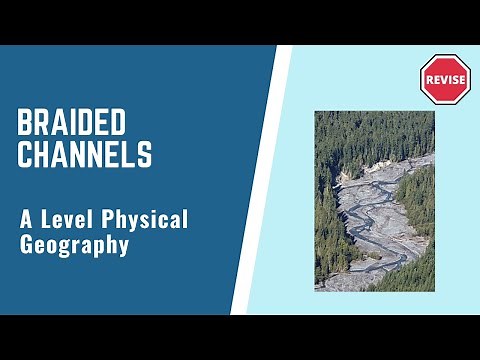 BRAIDED CHANNELS

A Level Physical Geography

REVISE